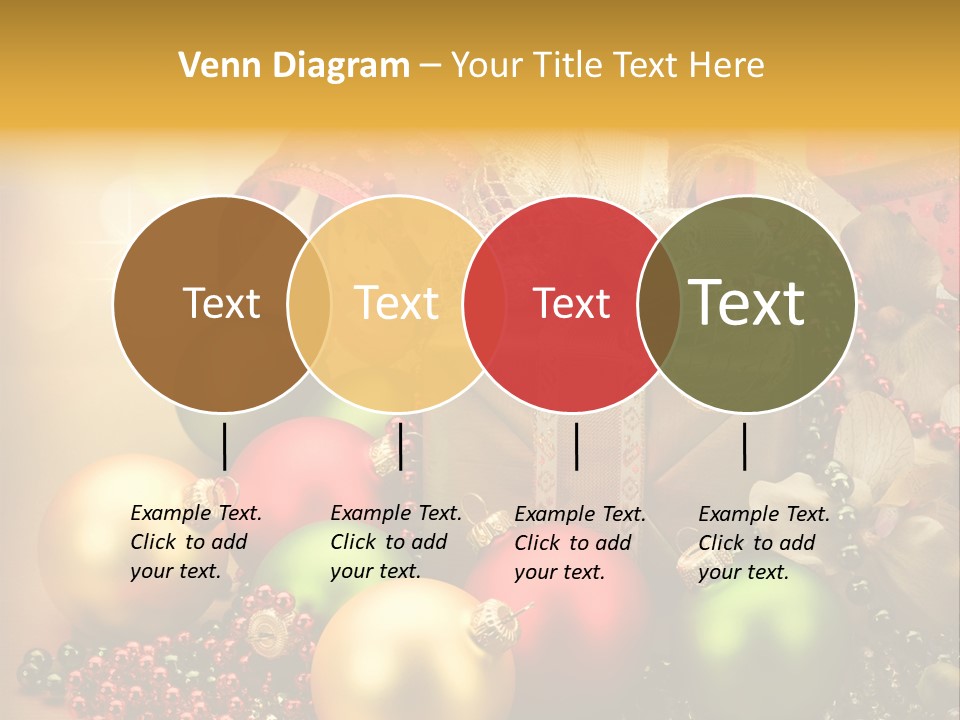 Venn Diagram – Your Title Text Here

Text

Text

Text

Text

Example Text. Click to add your text.

Example Text. Click to add your text.

Example Text. Click to add your text.

Example Text. Click to add your text.